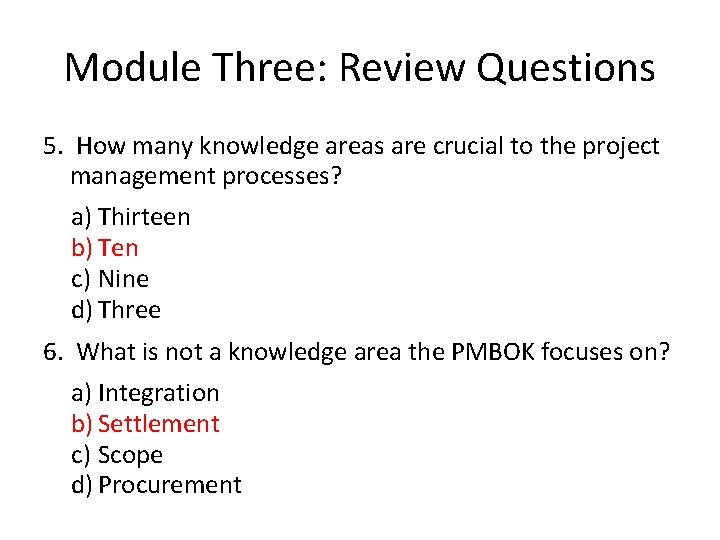 Module Three: Review Questions

5. How many knowledge areas are crucial to the project management processes?

a) Thirteen
b) Ten
c) Nine
d) Three

6. What is not a knowledge area the PMBOK focuses on?

a) Integration
b) Settlement
c) Scope
d) Procurement